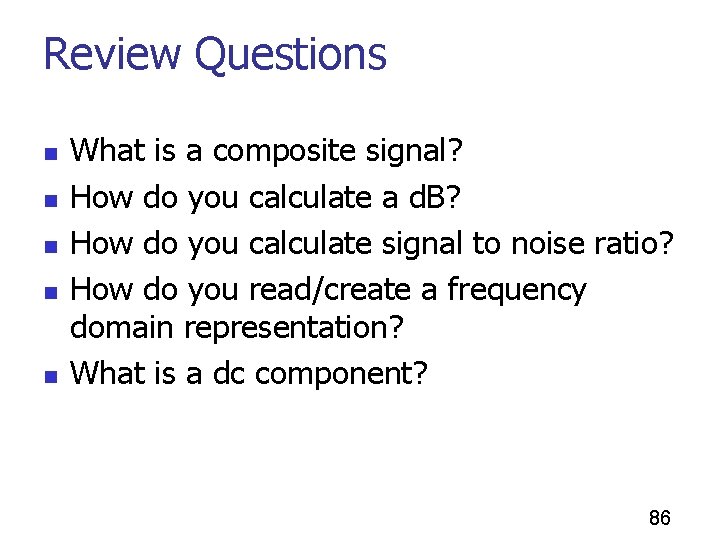 Review Questions

- What is a composite signal?
- How do you calculate a dB?
- How do you calculate signal to noise ratio?
- How do you read/create a frequency domain representation?
- What is a dc component?

86